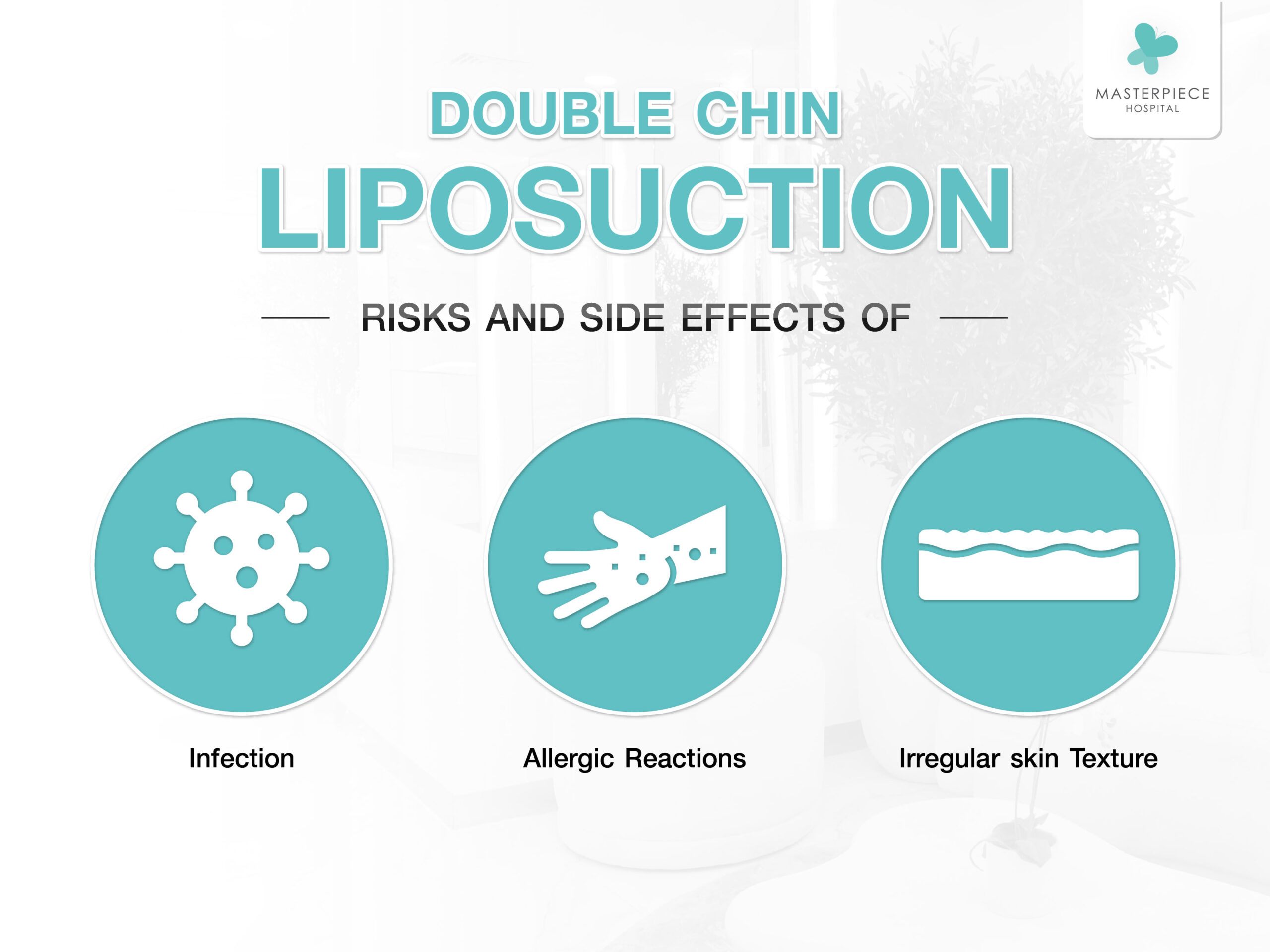 MASTERPIECE
HOSPITAL

DOUBLE CHIN
LIPOSUCTION

RISKS AND SIDE EFFECTS OF

Infection

Allergic Reactions

Irregular skin Texture